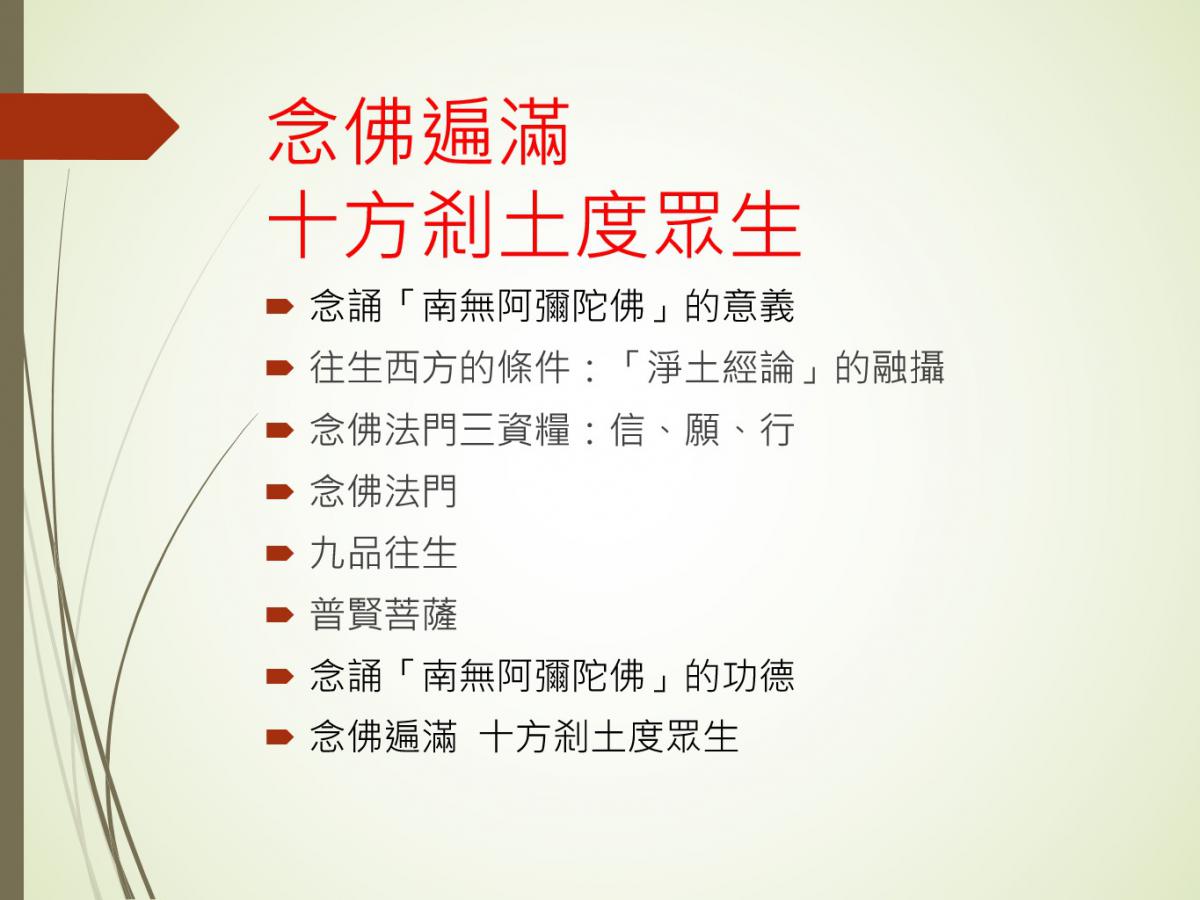 念佛遍滿
十方剎土度眾生

念誦「南無阿彌陀佛」的意義
往生西方的條件：「淨土經論」的融攝
念佛法門三資糧：信、願、行
念佛法門
九品往生
普賢菩薩
念誦「南無阿彌陀佛」的功德
念佛遍滿 十方剎土度眾生